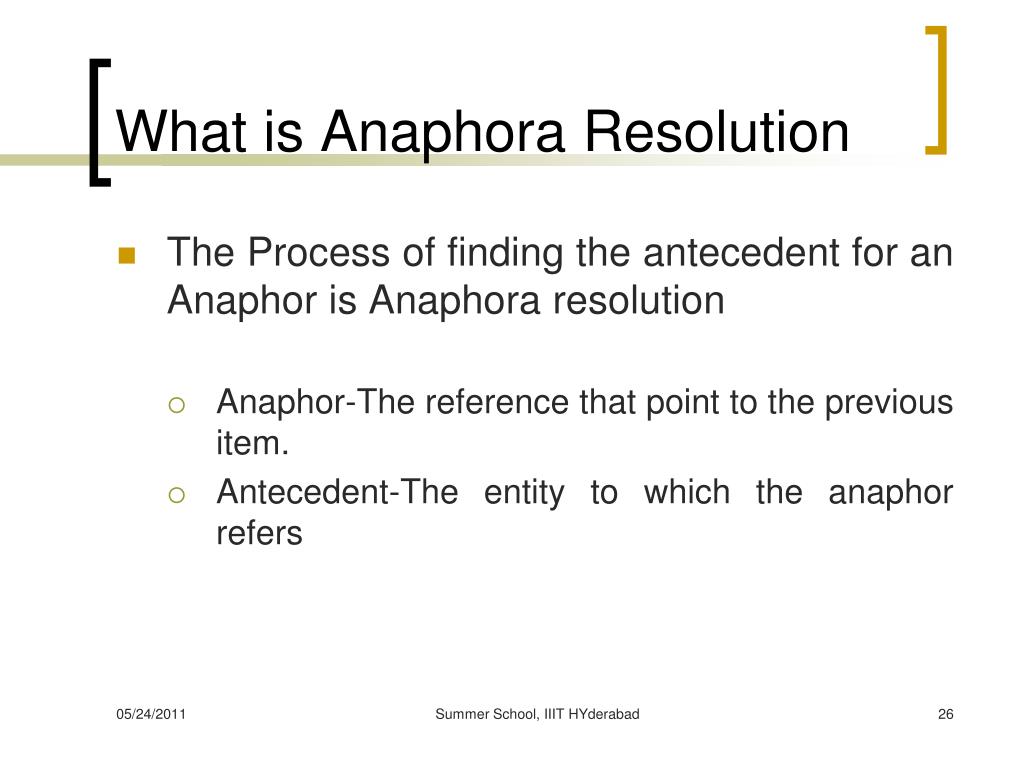 What is Anaphora Resolution

The Process of finding the antecedent for an Anaphor is Anaphora resolution

Anaphor-The reference that point to the previous item.

Antecedent-The entity to which the anaphor refers

05/24/2011

Summer School, IIIT HYderabad

26